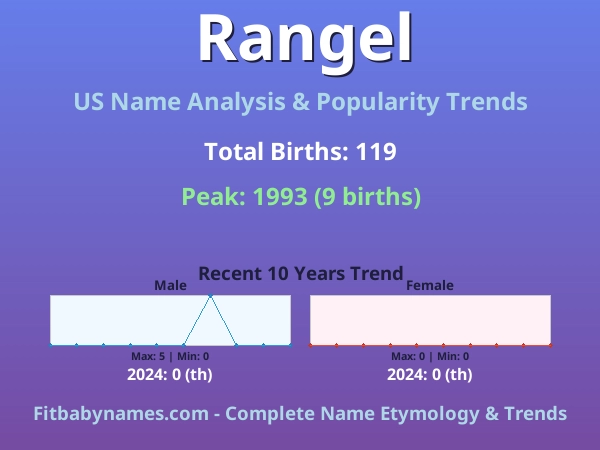 Rangel

US Name Analysis & Popularity Trends

Total Births: 119

Peak: 1993 (9 births)

Recent 10 Years Trend

Male

Max: 5 | Min: 0

2024: 0 (th)

Female

Max: 0 | Min: 0

2024: 0 (th)

Fitbabynames.com - Complete Name Etymology & Trends